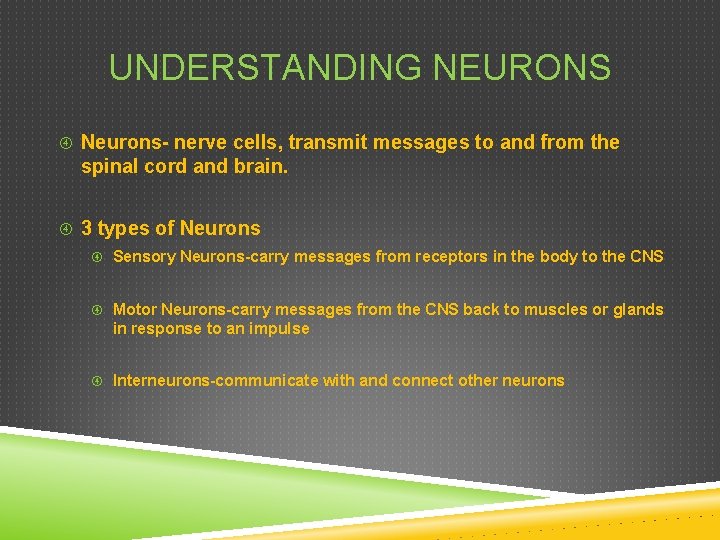 UNDERSTANDING NEURONS

Neurons- nerve cells, transmit messages to and from the spinal cord and brain.

3 types of Neurons

Sensory Neurons-carry messages from receptors in the body to the CNS

Motor Neurons-carry messages from the CNS back to muscles or glands in response to an impulse

Interneurons-communicate with and connect other neurons